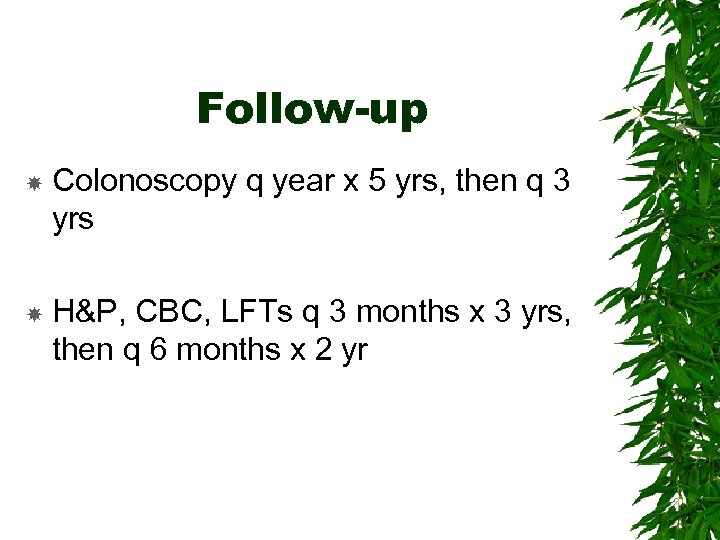 Follow-up

Colonoscopy q year x 5 yrs, then q 3 yrs

H&P, CBC, LFTs q 3 months x 3 yrs, then q 6 months x 2 yr